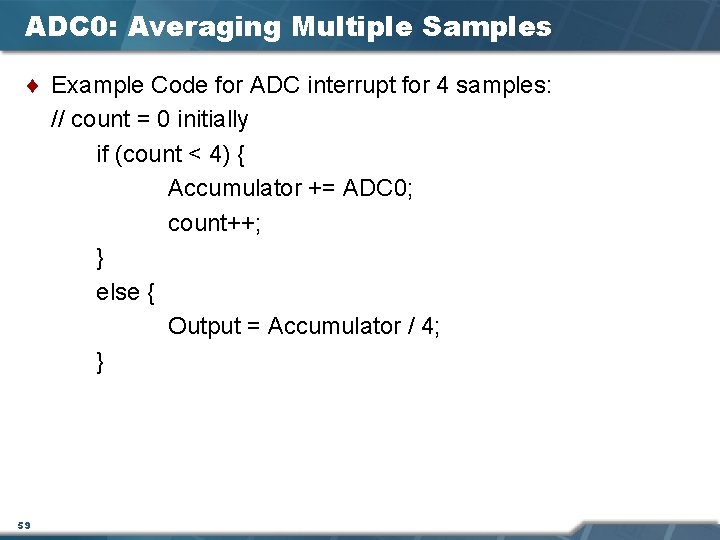 ADC0: Averaging Multiple Samples

Example Code for ADC interrupt for 4 samples:
// count = 0 initially
if (count < 4) {
Accumulator += ADC0;
count++;
}
else {
Output = Accumulator / 4;
}

59